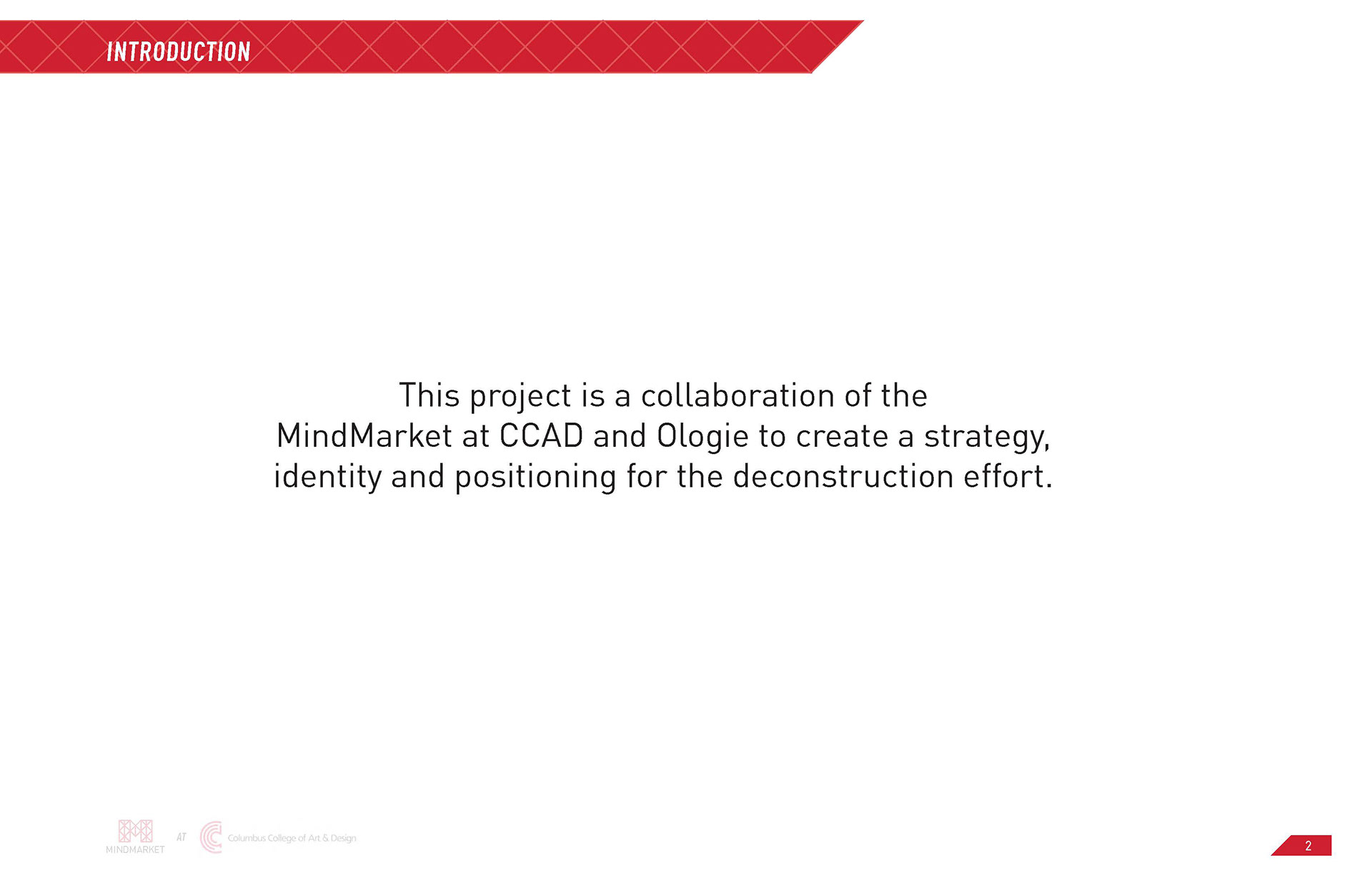 INTRODUCTION

This project is a collaboration of the MindMarket at CCAD and Ologie to create a strategy, identity and positioning for the deconstruction effort.

MINDMARKET AT Columbus College of Art & Design

2